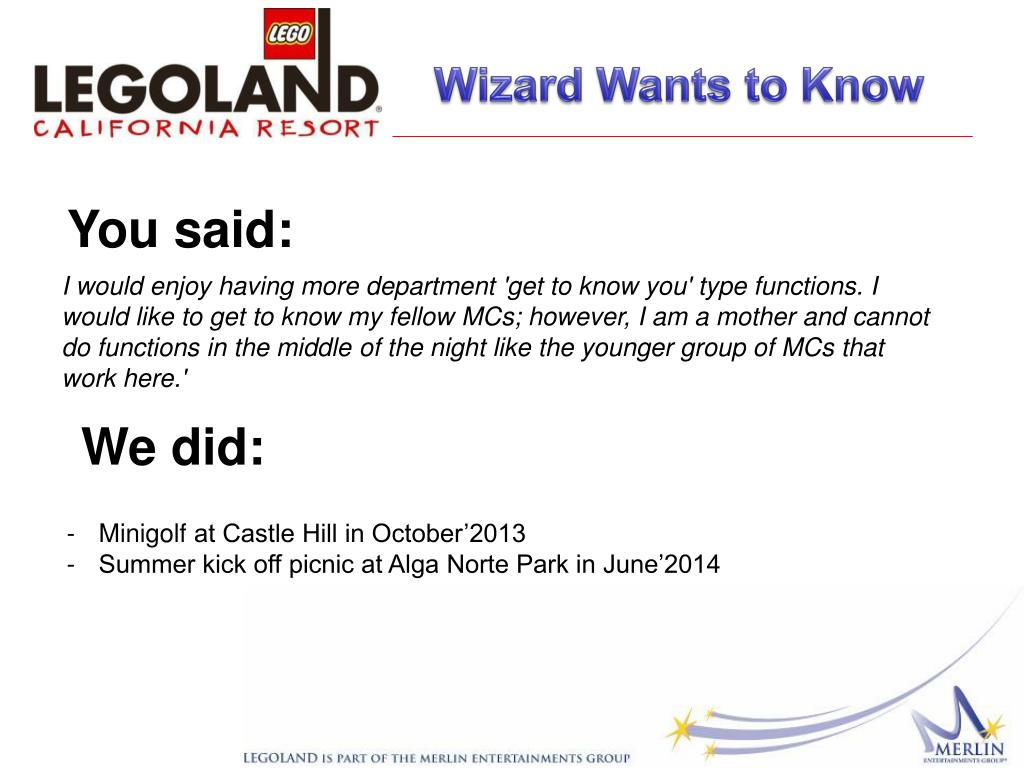 LEGO
LEGOLAND®
CALIFORNIA RESORT

Wizard Wants to Know

You said:

I would enjoy having more department 'get to know you' type functions. I would like to get to know my fellow MCs; however, I am a mother and cannot do functions in the middle of the night like the younger group of MCs that work here.'

We did:

- Minigolf at Castle Hill in October’2013
- Summer kick off picnic at Alga Norte Park in June’2014

LEGOLAND IS PART OF THE MERLIN ENTERTAINMENTS GROUP

MERLIN ENTERTAINMENTS GROUP®